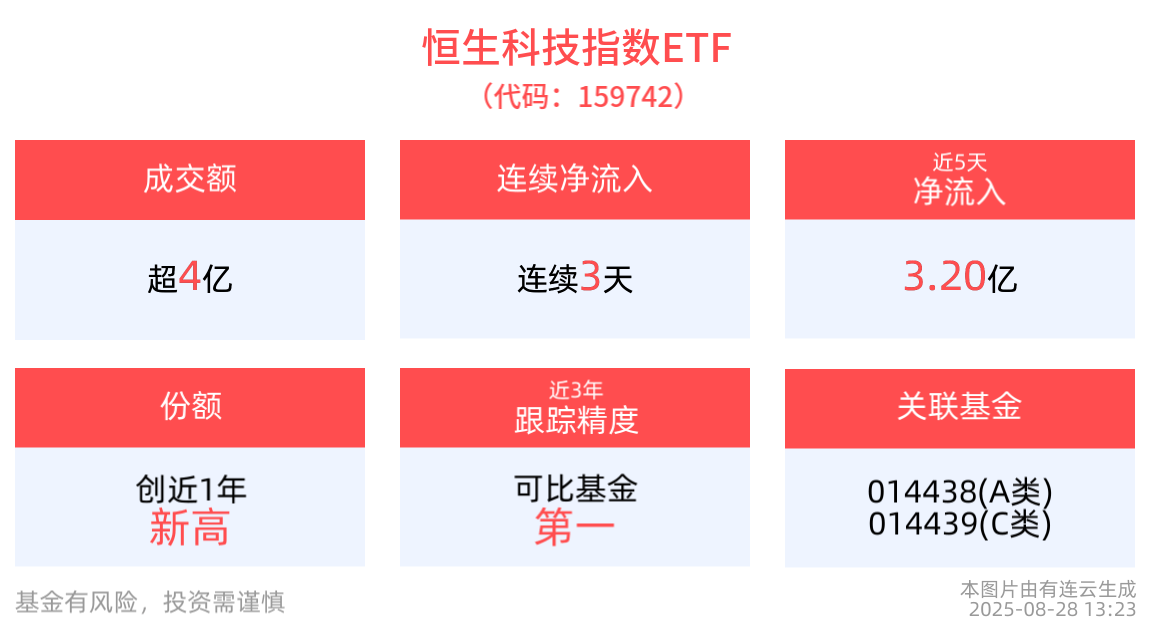 恒生科技指数ETF
（代码：159742）

成交额

超4亿

连续净流入

连续3天

近5天
净流入

3.20亿

份额

创近1年
新高

近3年
跟踪精度

可比基金
第一

关联基金

014438(A类)
014439(C类)

基金有风险，投资需谨慎

本图片由有连云生成
2025-08-28 13:23